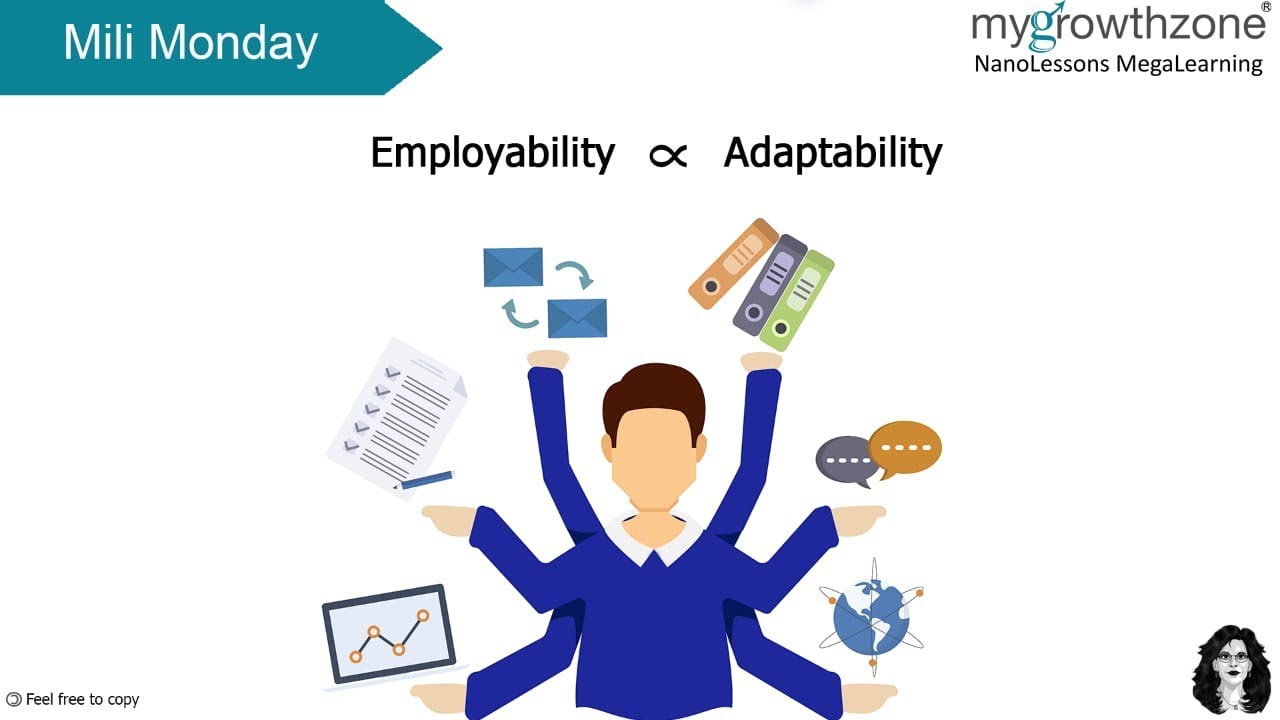 Mili Monday

mygrowthzone®
NanoLessons MegaLearning

Employability $\propto$ Adaptability

Feel free to copy